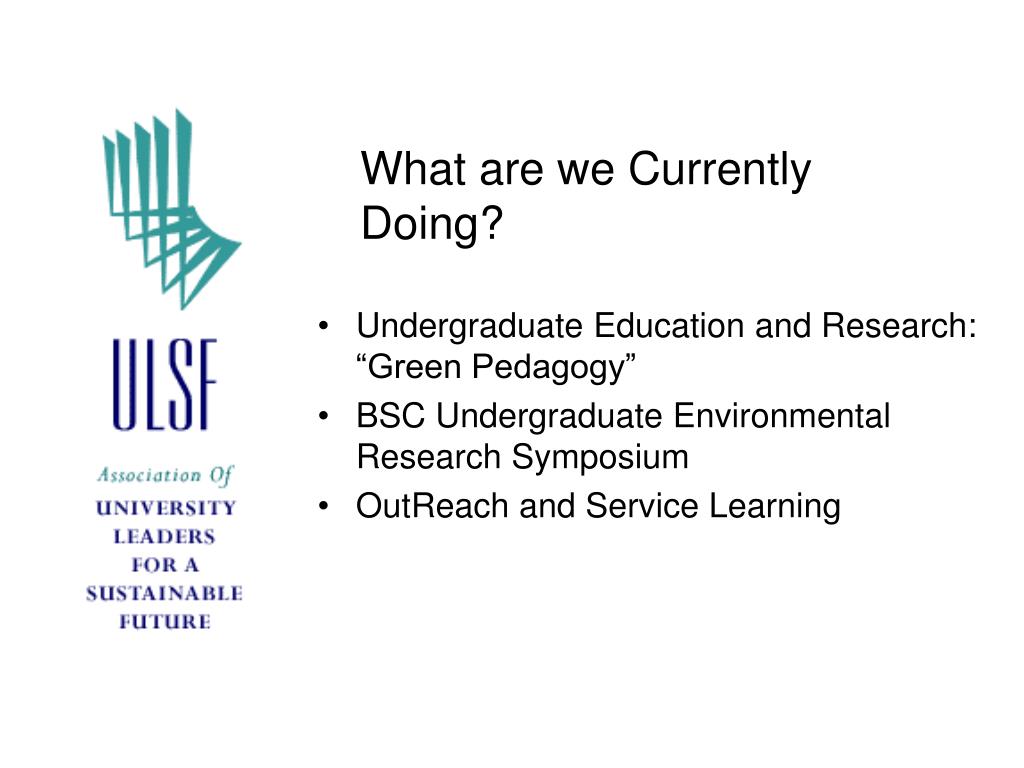 ULSF

Association Of
UNIVERSITY
LEADERS
FOR A
SUSTAINABLE
FUTURE

What are we Currently Doing?

• Undergraduate Education and Research: “Green Pedagogy”
• BSC Undergraduate Environmental Research Symposium
• OutReach and Service Learning